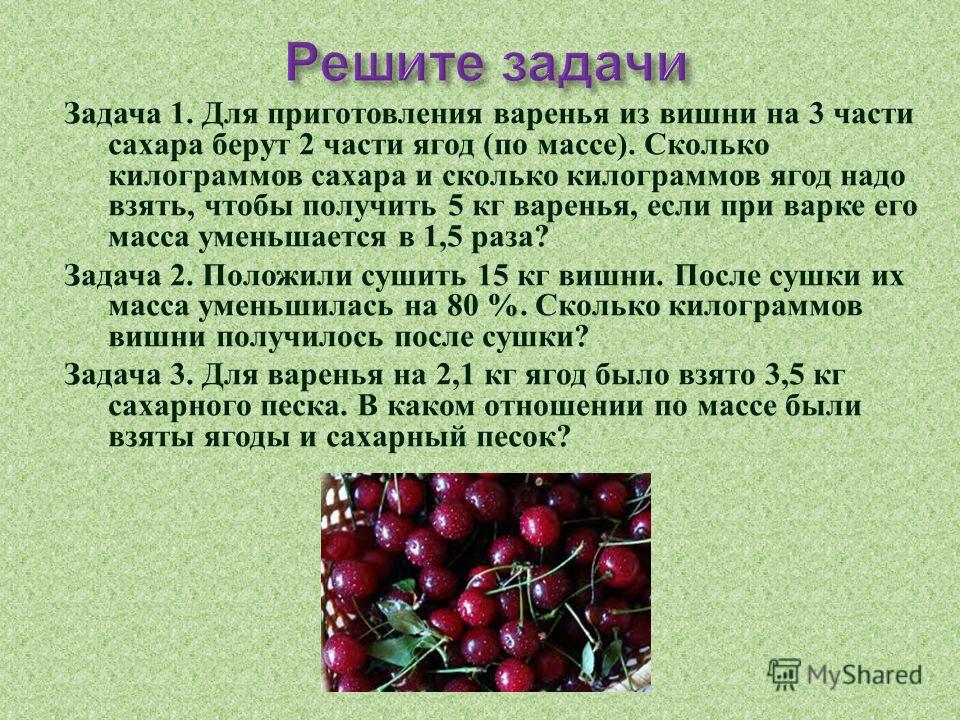 Решите задачи

Задача 1. Для приготовления варенья из вишни на 3 части сахара берут 2 части ягод (по массе). Сколько килограммов сахара и сколько килограммов ягод надо взять, чтобы получить 5 кг варенья, если при варке его масса уменьшается в 1,5 раза?

Задача 2. Положили сушить 15 кг вишни. После сушки их масса уменьшилась на 80 %. Сколько килограммов вишни получилось после сушки?

Задача 3. Для варенья на 2,1 кг ягод было взято 3,5 кг сахарного песка. В каком отношении по массе были взяты ягоды и сахарный песок?

MyShared